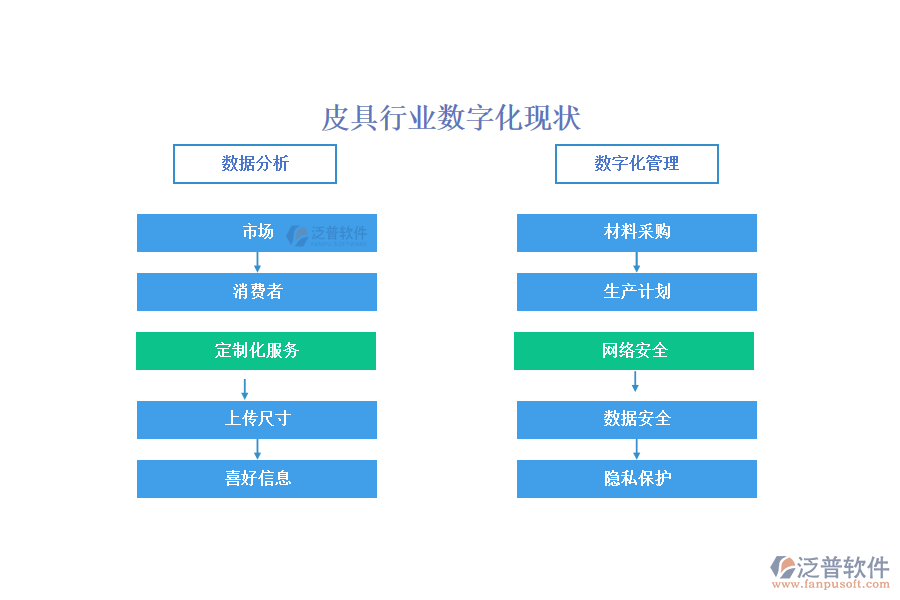 皮具行业数字化现状

数据分析

市场

泛普软件

消费者

定制化服务

上传尺寸

喜好信息

数字化管理

材料采购

生产计划

网络安全

数据安全

隐私保护

泛普软件
www.fanpusoft.com